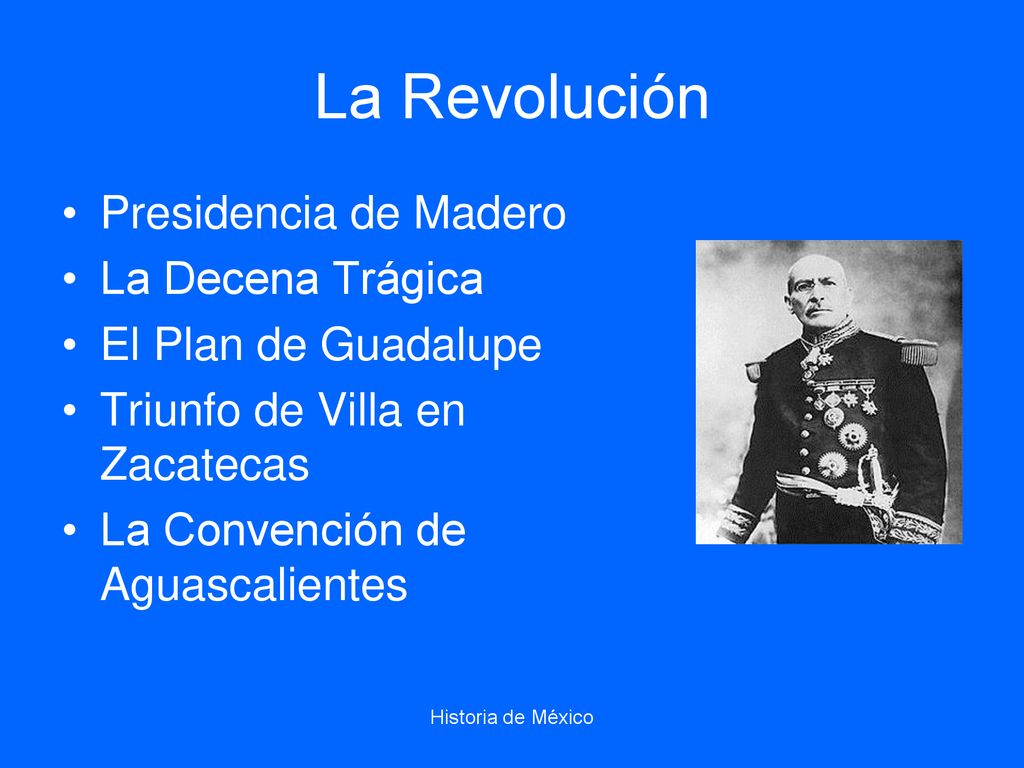 La Revolución

• Presidencia de Madero
• La Decena Trágica
• El Plan de Guadalupe
• Triunfo de Villa en Zacatecas
• La Convención de Aguascalientes

Historia de México